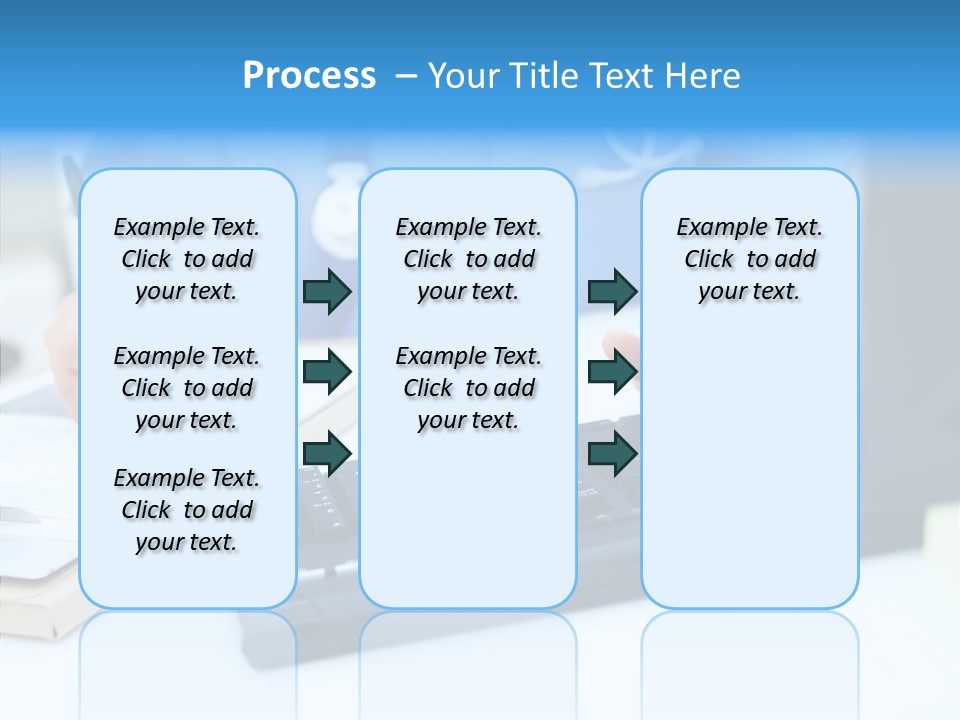 Process – Your Title Text Here

Example Text. Click to add your text.

Example Text. Click to add your text.

Example Text. Click to add your text.

Example Text. Click to add your text.

Example Text. Click to add your text.

Example Text. Click to add your text.